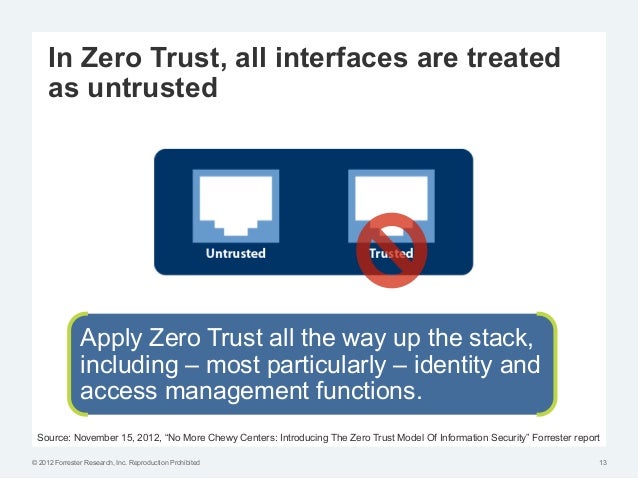 In Zero Trust, all interfaces are treated as untrusted

Untrusted

Trusted

Apply Zero Trust all the way up the stack, including – most particularly – identity and access management functions.

Source: November 15, 2012, “No More Chewy Centers: Introducing The Zero Trust Model Of Information Security” Forrester report

© 2012 Forrester Research, Inc. Reproduction Prohibited

13